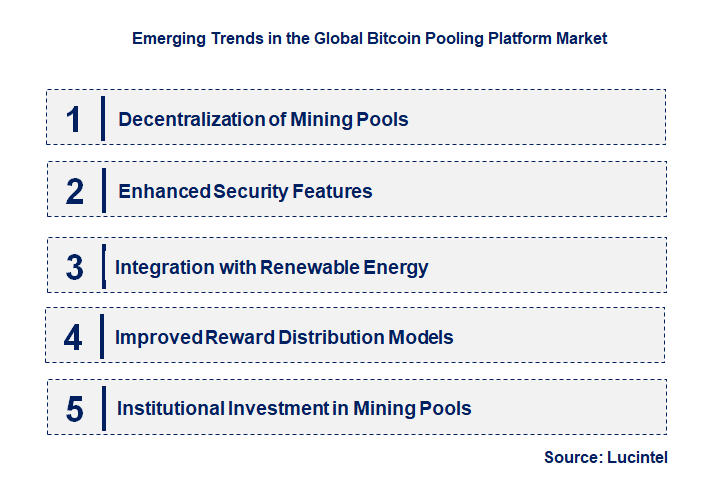 Emerging Trends in the Global Bitcoin Pooling Platform Market

1 Decentralization of Mining Pools

2 Enhanced Security Features

3 Integration with Renewable Energy

4 Improved Reward Distribution Models

5 Institutional Investment in Mining Pools

Source: Lucintel